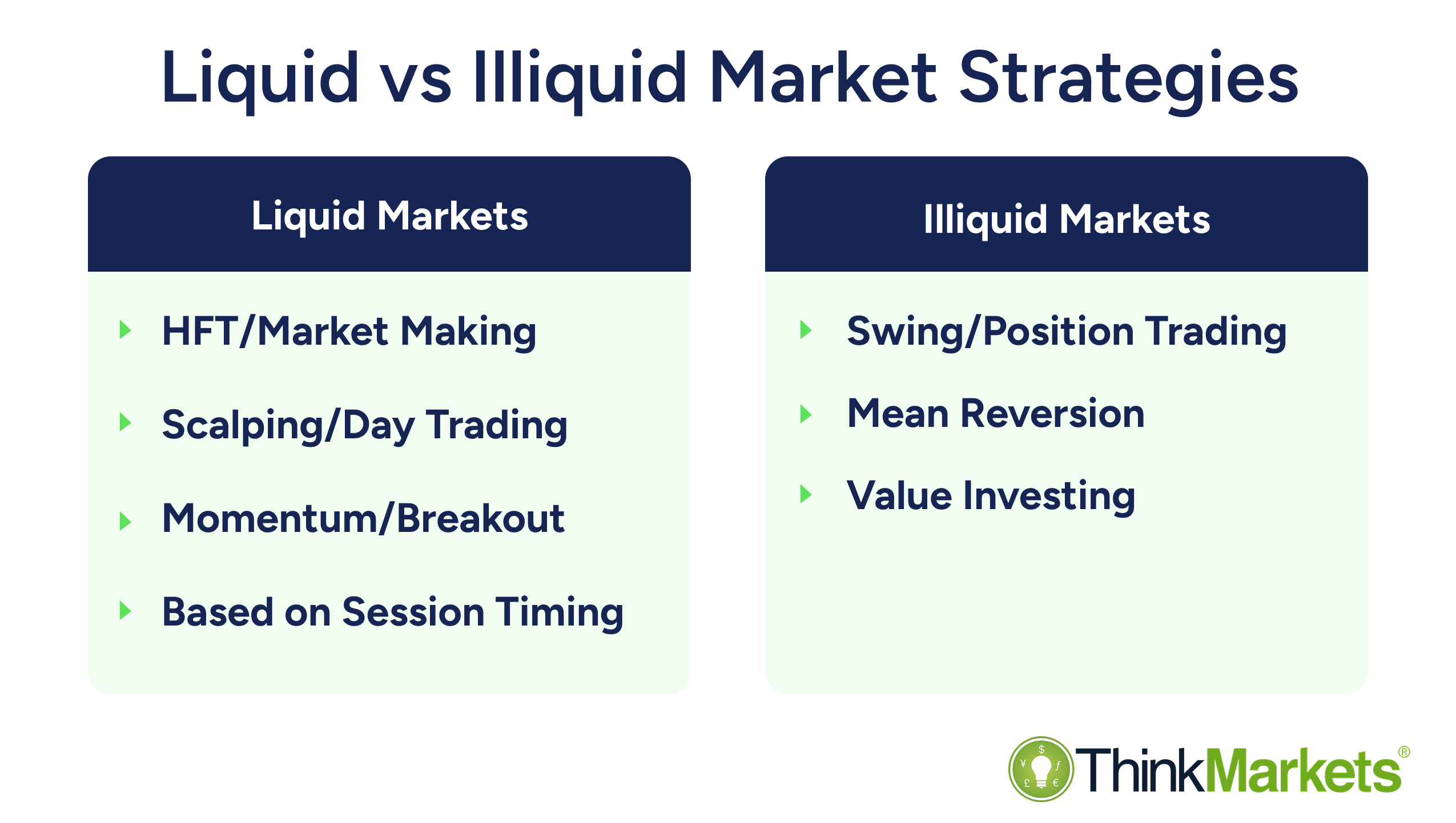 Liquid vs Illiquid Market Strategies

Liquid Markets

HFT/Market Making

Scalping/Day Trading

Momentum/Breakout

Based on Session Timing

Illiquid Markets

Swing/Position Trading

Mean Reversion

Value Investing

ThinkMarkets®